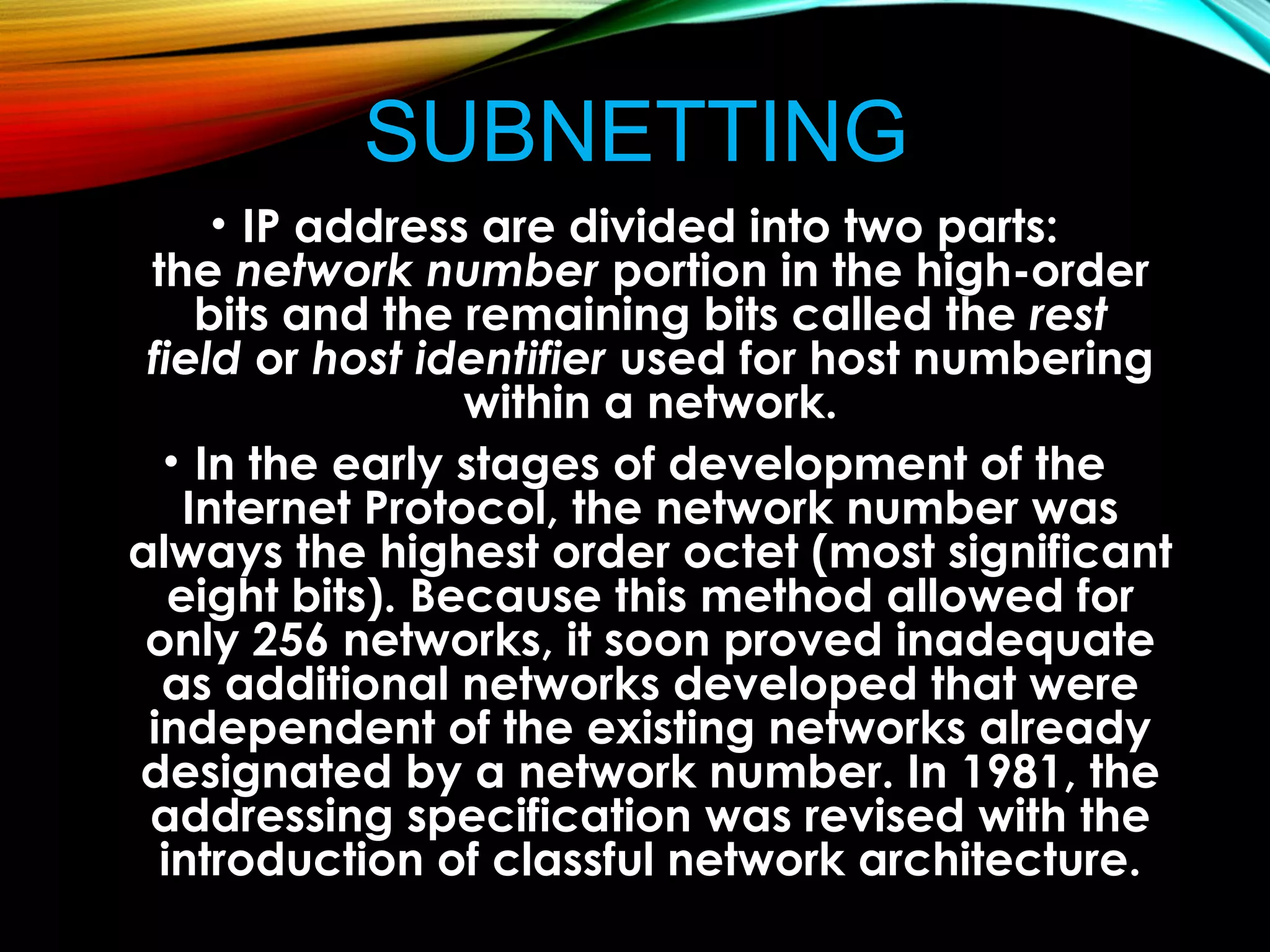 SUBNETTING

• IP address are divided into two parts: the network number portion in the high-order bits and the remaining bits called the rest field or host identifier used for host numbering within a network.

• In the early stages of development of the Internet Protocol, the network number was always the highest order octet (most significant eight bits). Because this method allowed for only 256 networks, it soon proved inadequate as additional networks developed that were independent of the existing networks already designated by a network number. In 1981, the addressing specification was revised with the introduction of classful network architecture.